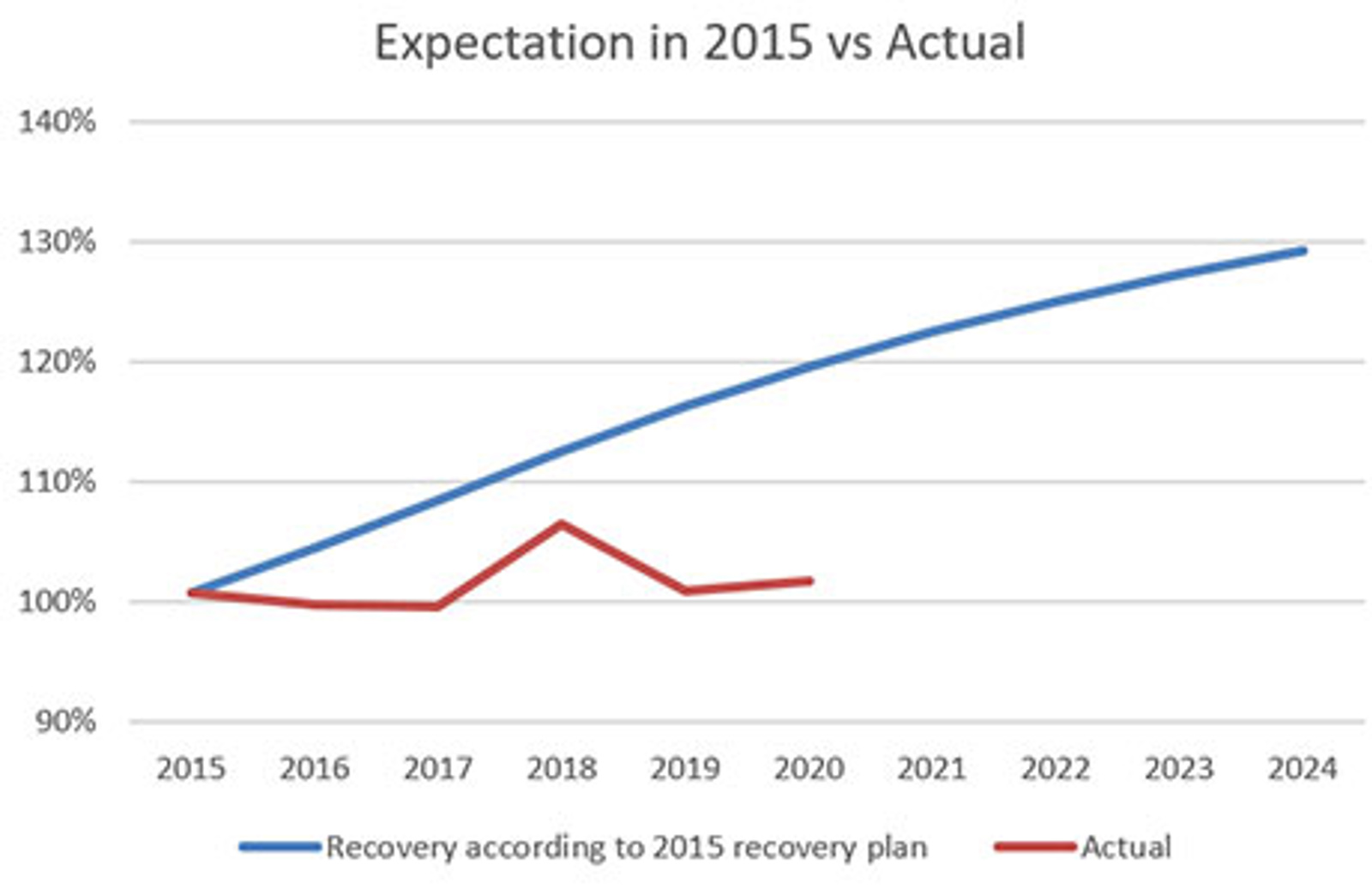 Expectation in 2015 vs Actual

140%
130%
120%
110%
100%
90%

2015 2016 2017 2018 2019 2020 2021 2022 2023 2024

Recovery according to 2015 recovery plan
Actual